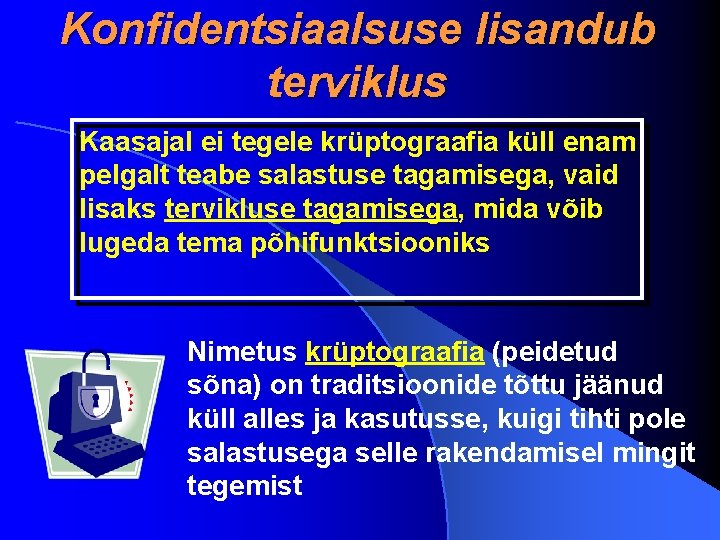 Konfidentsiaalsuse lisandub terviklus

Kaasajal ei tegele krüptograafia küll enam pelgalt teabe salastuse tagamisega, vaid lisaks tervikluse tagamisega, mida võib lugeda tema põhifunktsiooniks

Nimetus krüptograafia (peidetud sõna) on traditsioonide tõttu jäänud küll alles ja kasutusse, kuigi tihti pole salastusega selle rakendamisel mingit tegemist